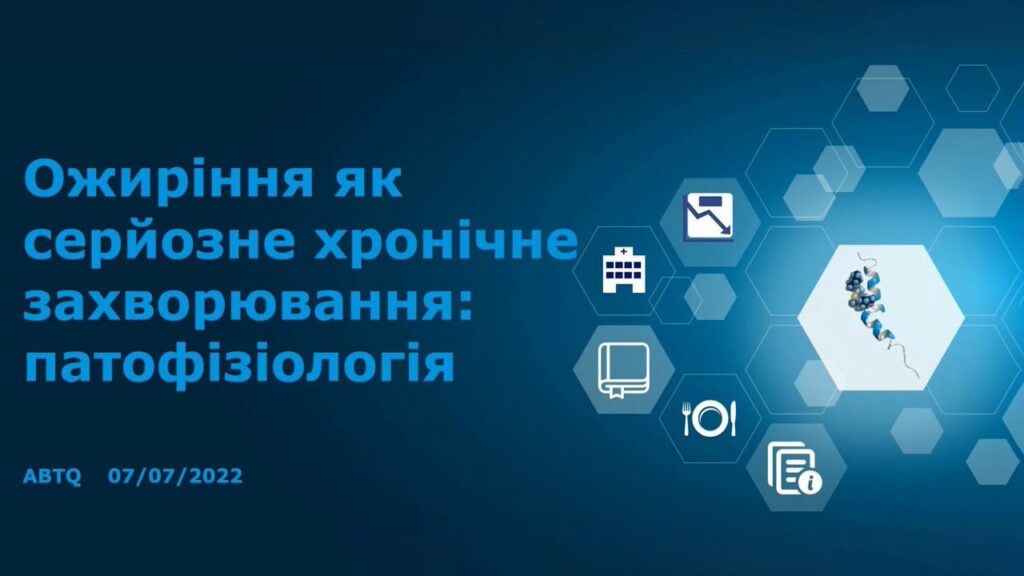 Ожиріння як серйозне хронічне захворювання: патофізіологія

ABTQ 07/07/2022